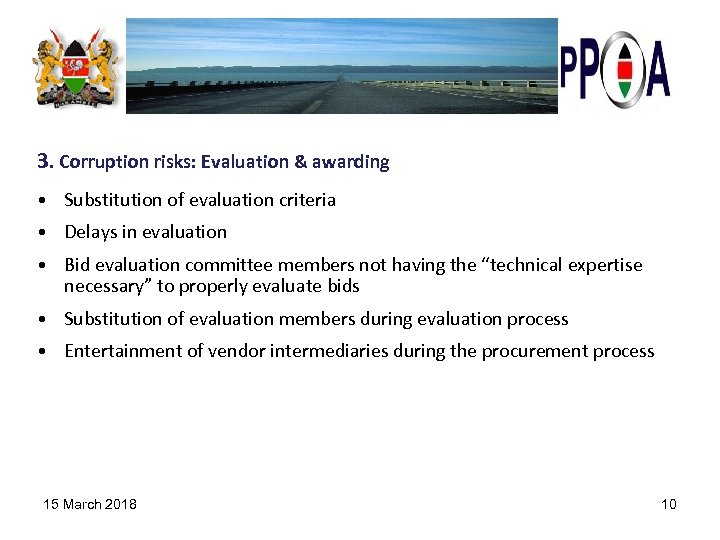 PPOA

3. Corruption risks: Evaluation & awarding

• Substitution of evaluation criteria
• Delays in evaluation
• Bid evaluation committee members not having the “technical expertise necessary” to properly evaluate bids
• Substitution of evaluation members during evaluation process
• Entertainment of vendor intermediaries during the procurement process

15 March 2018

10